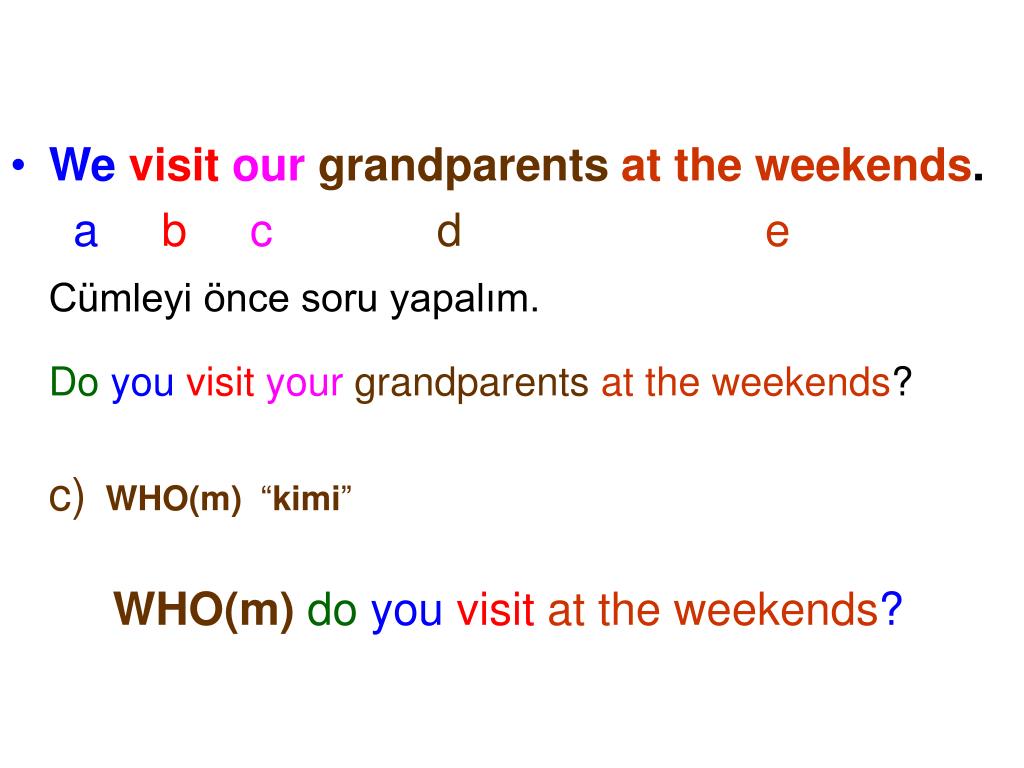 • We visit our grandparents at the weekends.
a b c d e

Cümleyi önce soru yapalım.

Do you visit your grandparents at the weekends?

c) WHO(m) “kimi”

WHO(m) do you visit at the weekends?